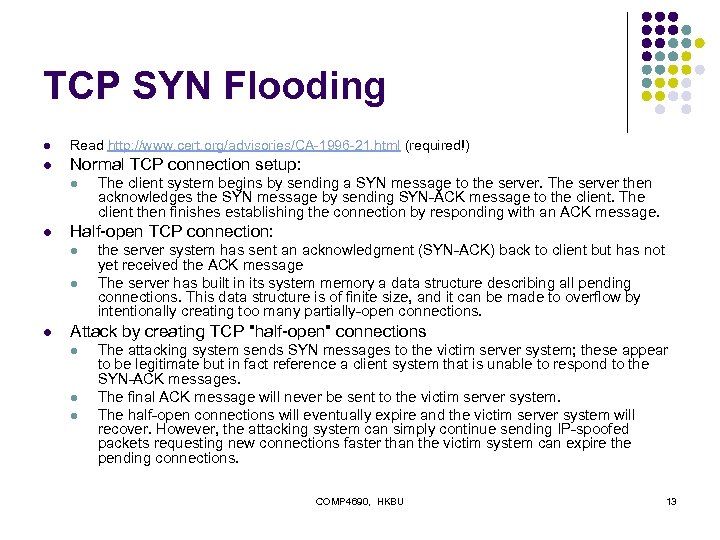 TCP SYN Flooding

- Read http://www.cert.org/advisories/CA-1996-21.html (required!)
- Normal TCP connection setup:
  - The client system begins by sending a SYN message to the server. The server then acknowledges the SYN message by sending SYN-ACK message to the client. The client then finishes establishing the connection by responding with an ACK message.
- Half-open TCP connection:
  - the server system has sent an acknowledgment (SYN-ACK) back to client but has not yet received the ACK message
  - The server has built in its system memory a data structure describing all pending connections. This data structure is of finite size, and it can be made to overflow by intentionally creating too many partially-open connections.
- Attack by creating TCP "half-open" connections
  - The attacking system sends SYN messages to the victim server system; these appear to be legitimate but in fact reference a client system that is unable to respond to the SYN-ACK messages.
  - The final ACK message will never be sent to the victim server system.
  - The half-open connections will eventually expire and the victim server system will recover. However, the attacking system can simply continue sending IP-spoofed packets requesting new connections faster than the victim system can expire the pending connections.

COMP4690, HKBU

13